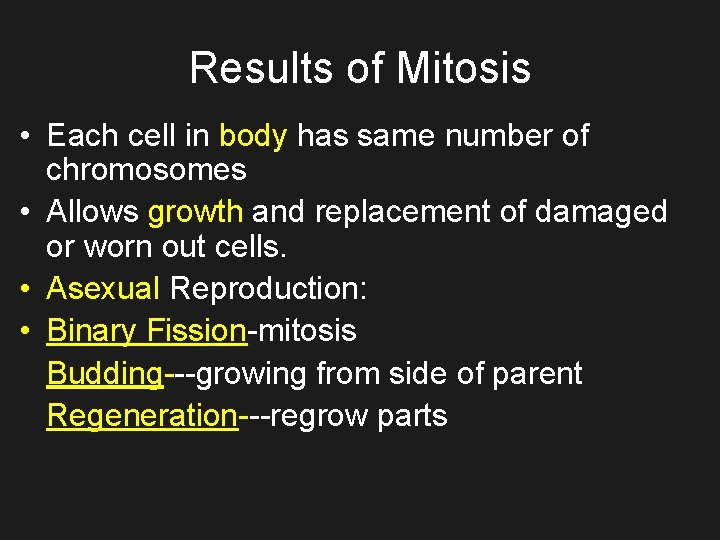 Results of Mitosis

• Each cell in body has same number of chromosomes
• Allows growth and replacement of damaged or worn out cells.
• Asexual Reproduction:
• Binary Fission-mitosis
Budding---growing from side of parent
Regeneration---regrow parts